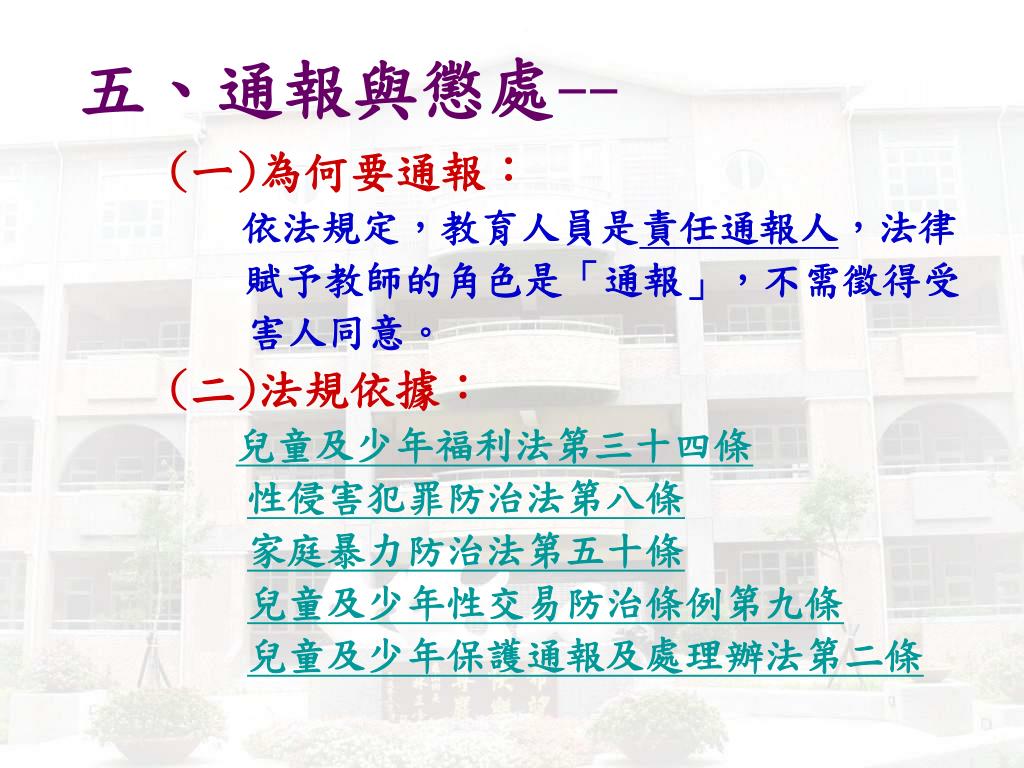 五、通報與懲處--

(一)為何要通報：

依法規定，教育人員是責任通報人，法律賦予教師的角色是「通報」，不需徵得受害人同意。

(二)法規依據：

兒童及少年福利法第三十四條

性侵害犯罪防治法第八條

家庭暴力防治法第五十條

兒童及少年性交易防治條例第九條

兒童及少年保護通報及處理辦法第二條